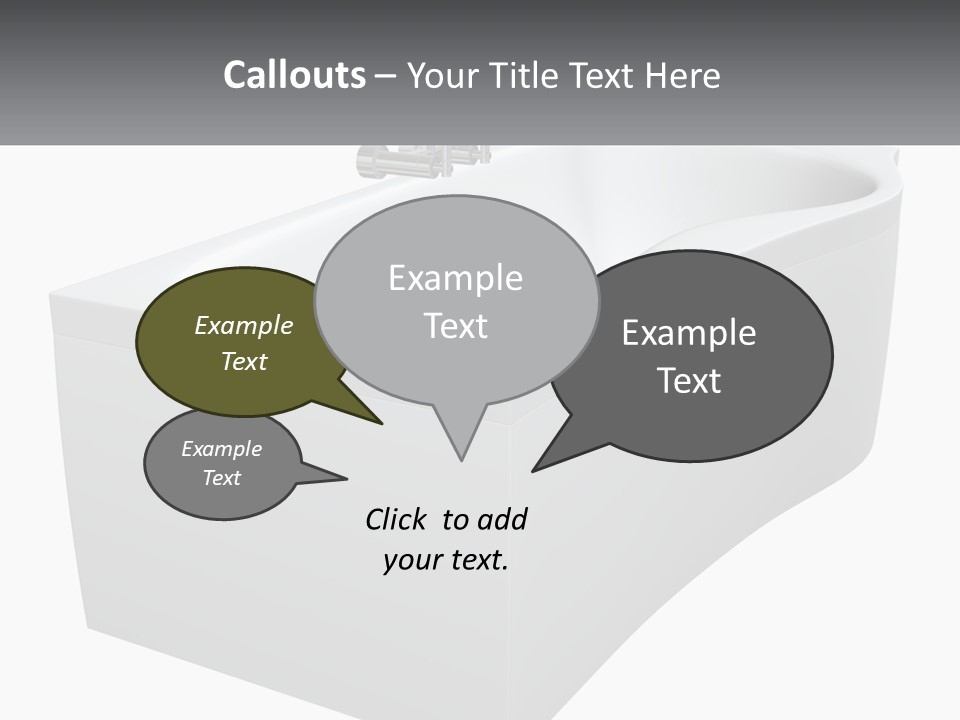 Callouts – Your Title Text Here

Example Text

Example Text

Example Text

Example Text

Click to add your text.